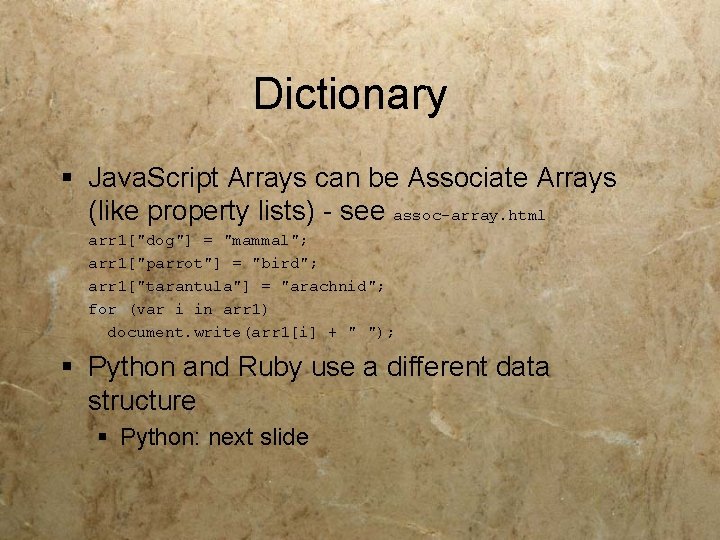 Dictionary

▪ JavaScript Arrays can be Associate Arrays (like property lists) - see assoc-array.html

arr1["dog"] = "mammal";
arr1["parrot"] = "bird";
arr1["tarantula"] = "arachnid";
for (var i in arr1)
  document.write(arr1[i] + " ");

▪ Python and Ruby use a different data structure
  ▪ Python: next slide